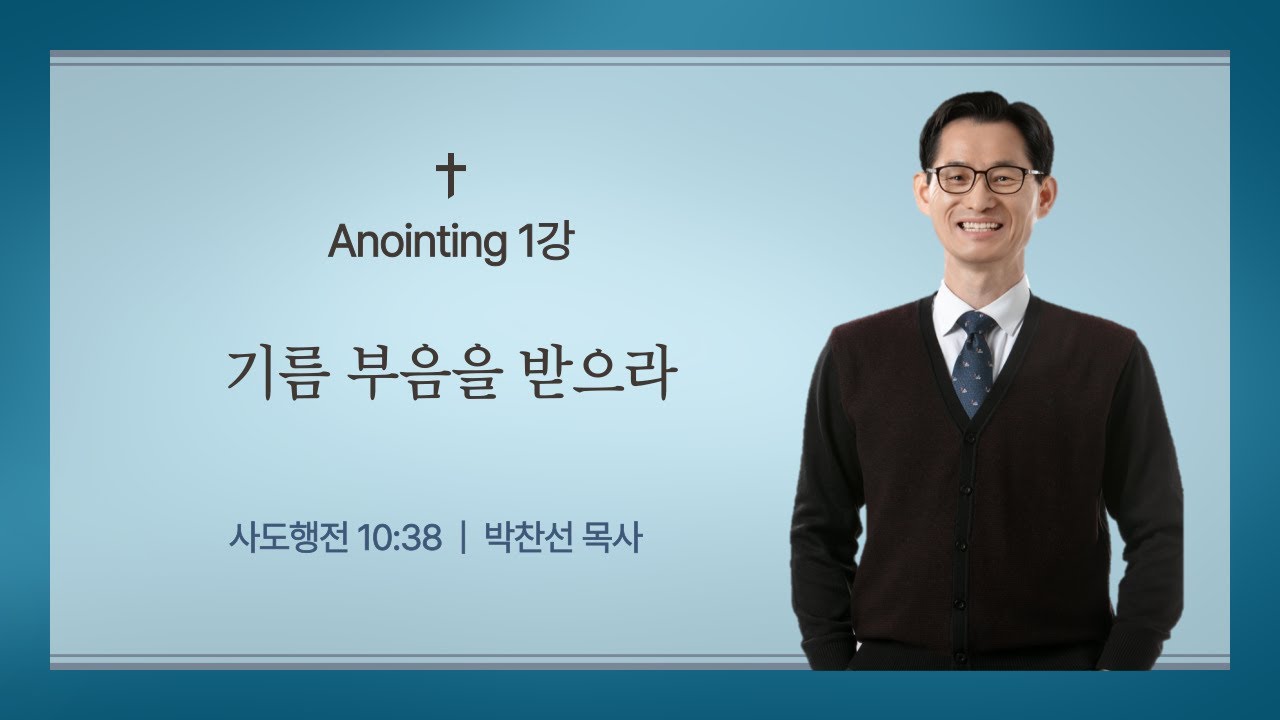 Anointing 1강

기름 부음을 받으라

사도행전 10:38 | 박찬선 목사